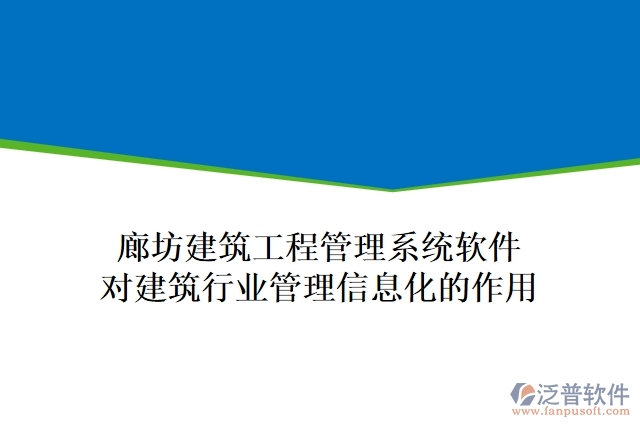 廊坊建筑工程管理系统软件
对建筑行业管理信息化的作用

泛普软件
www.fanpusoft.com